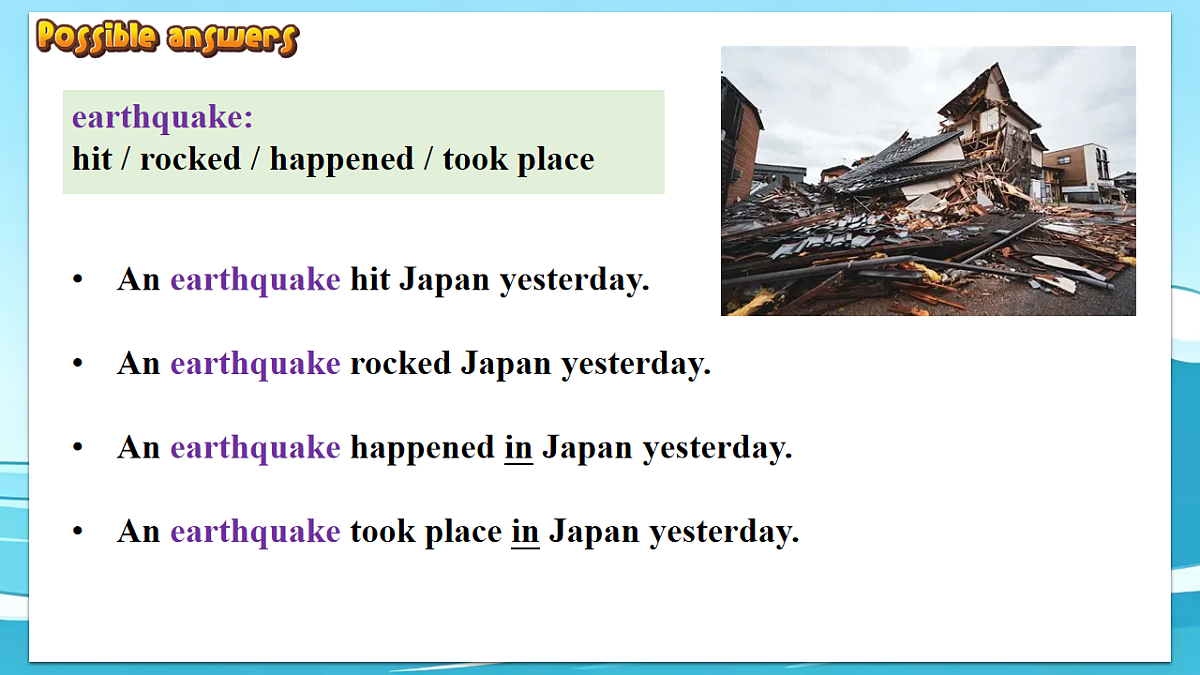 Possible answers

earthquake:
hit / rocked / happened / took place

• An earthquake hit Japan yesterday.

• An earthquake rocked Japan yesterday.

• An earthquake happened in Japan yesterday.

• An earthquake took place in Japan yesterday.